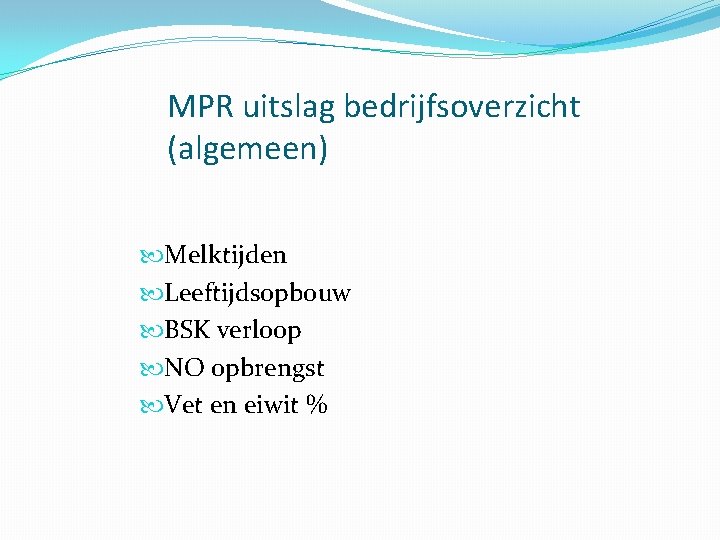 MPR uitslag bedrijfsoverzicht (algemeen)

Melktijden
Leeftijdsopbouw
BSK verloop
NO opbrengst
Vet en eiwit %